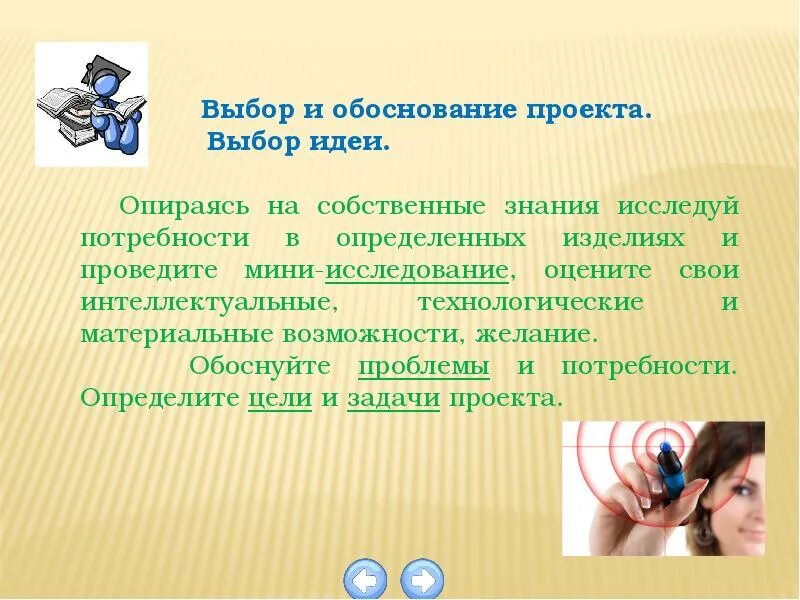 Выбор и обоснование проекта.
Выбор идеи.

Опираясь на собственные знания исследуй потребности в определенных изделиях и проведите мини-исследование, оцените свои интеллектуальные, технологические и материальные возможности, желание.

Обоснуйте проблемы и потребности. Определите цели и задачи проекта.